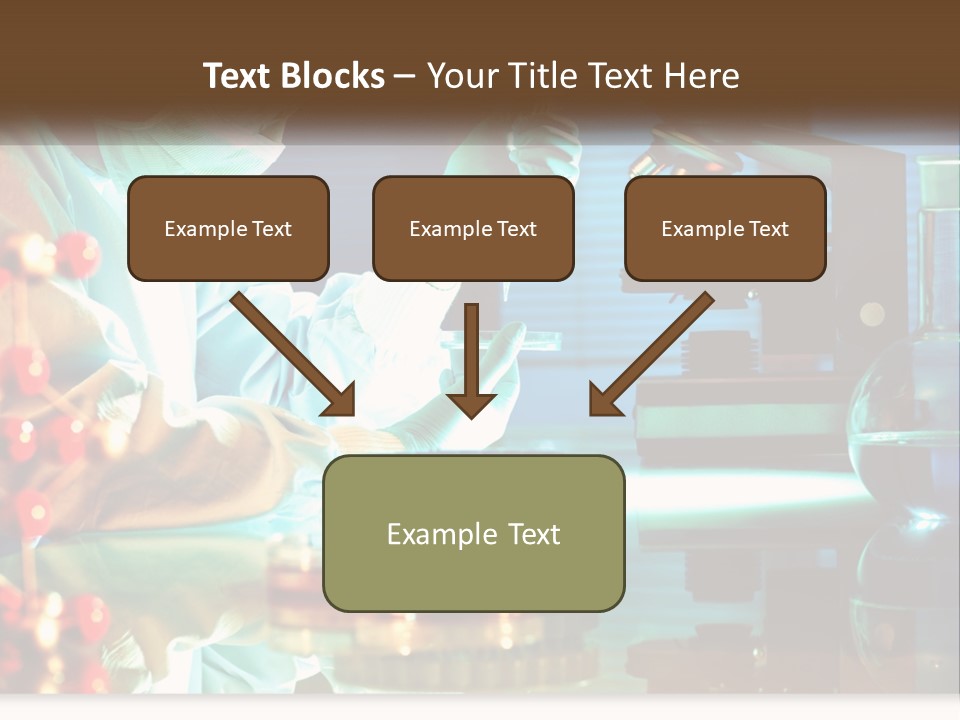 Text Blocks – Your Title Text Here

Example Text

Example Text

Example Text

Example Text